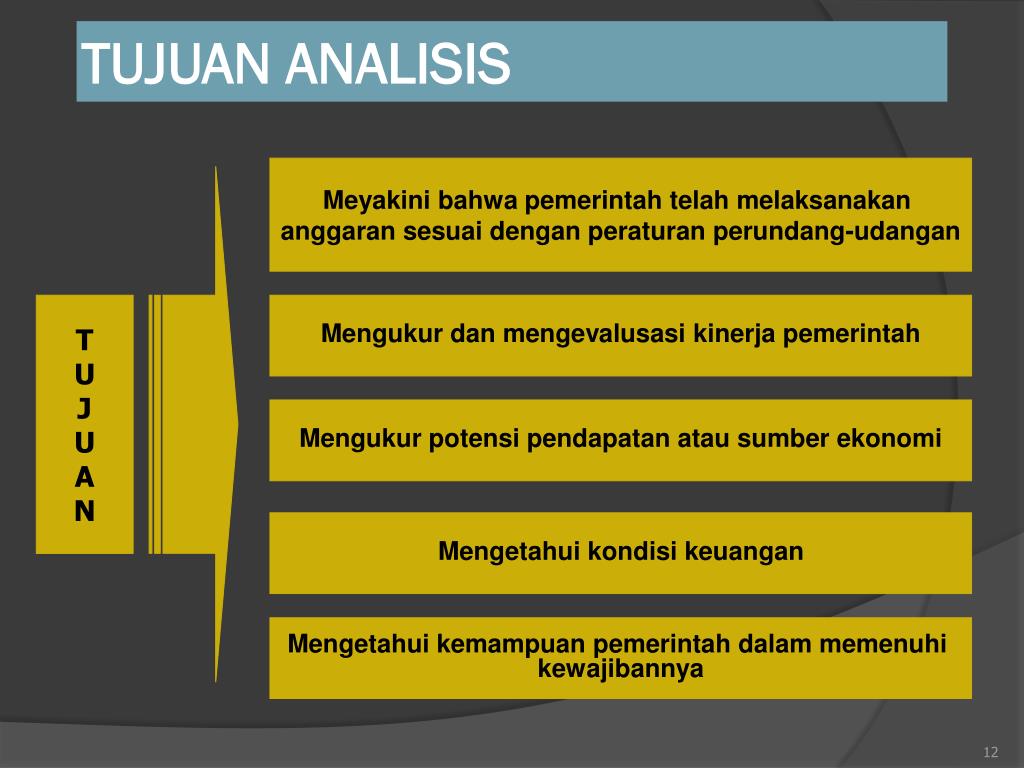 TUJUAN ANALISIS

T
U
J
U
A
N

Meyakini bahwa pemerintah telah melaksanakan anggaran sesuai dengan peraturan perundang-udangan

Mengukur dan mengevalusasi kinerja pemerintah

Mengukur potensi pendapatan atau sumber ekonomi

Mengetahui kondisi keuangan

Mengetahui kemampuan pemerintah dalam memenuhi kewajibannya

12